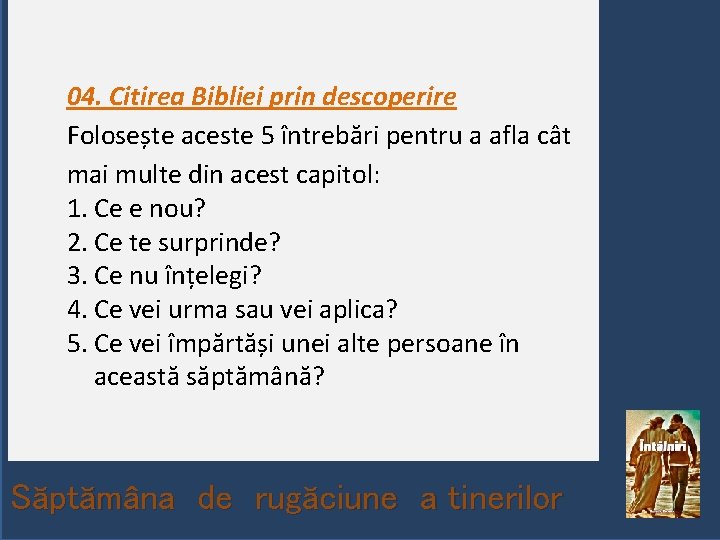 04. Citirea Bibliei prin descoperire

Folosește aceste 5 întrebări pentru a afla cât mai multe din acest capitol:
1. Ce e nou?
2. Ce te surprinde?
3. Ce nu înțelegi?
4. Ce vei urma sau vei aplica?
5. Ce vei împărtăși unei alte persoane în această săptămână?

Întâlniri

Săptămâna de rugăciune a tinerilor